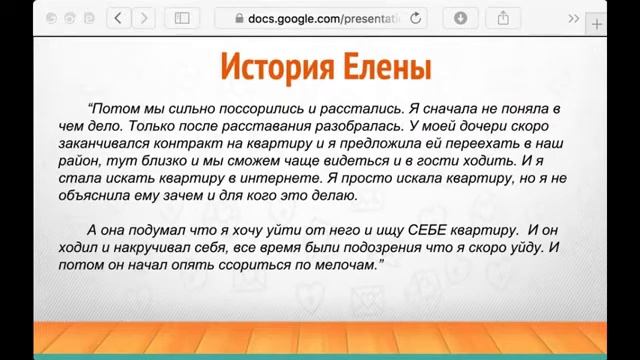 docs.google.com/presentati

История Елены

“Потом мы сильно поссорились и расстались. Я сначала не поняла в чем дело. Только после расставания разобралась. У моей дочери скоро заканчивался контракт на квартиру и я предложила ей переехать в наш район, тут близко и мы сможем чаще видеться и в гости ходить. И я стала искать квартиру в интернете. Я просто искала квартиру, но я не объяснила ему зачем и для кого это делаю.

А она подумал что я хочу уйти от него и ищу СЕБЕ квартиру. И он ходил и накручивал себя, все время были подозрения что я скоро уйду. И потом он начал опять ссориться по мелочам.”